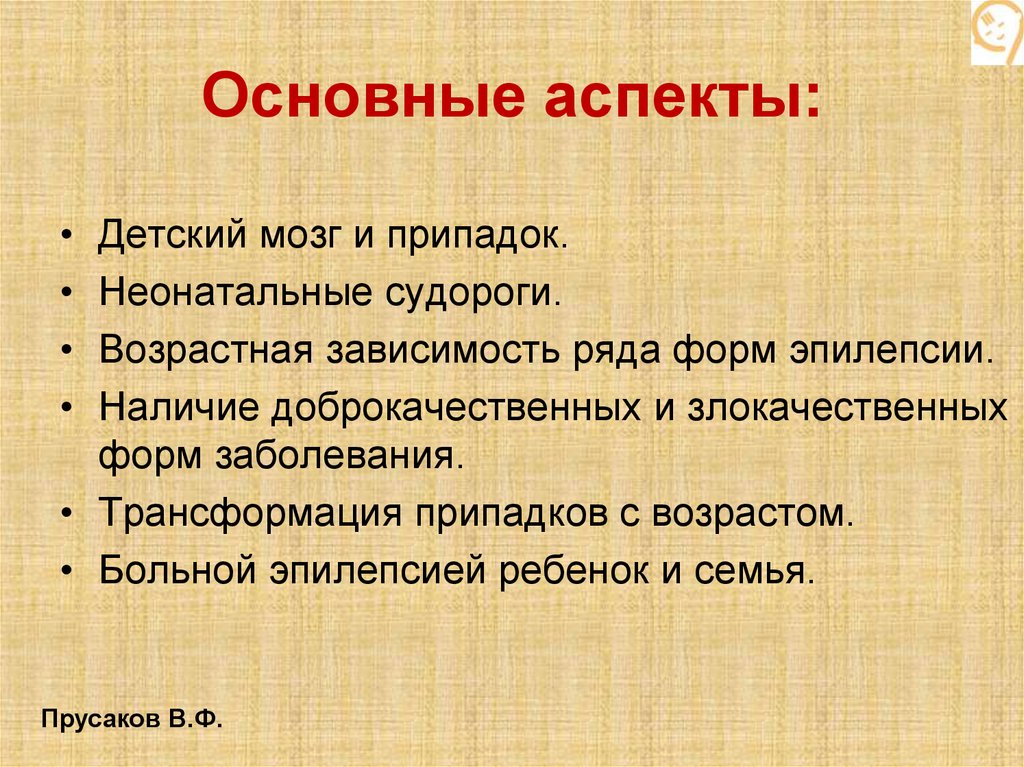 Основные аспекты:

• Детский мозг и припадок.
• Неонатальные судороги.
• Возрастная зависимость ряда форм эпилепсии.
• Наличие доброкачественных и злокачественных форм заболевания.
• Трансформация припадков с возрастом.
• Больной эпилепсией ребенок и семья.

Прусаков В.Ф.